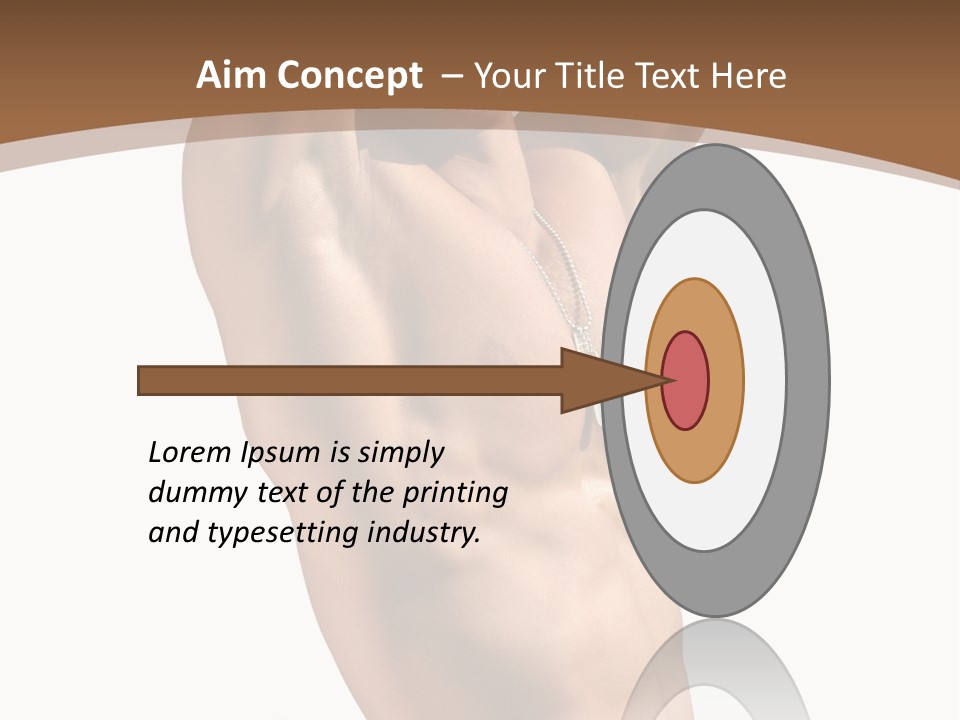 Aim Concept – Your Title Text Here

Lorem Ipsum is simply dummy text of the printing and typesetting industry.